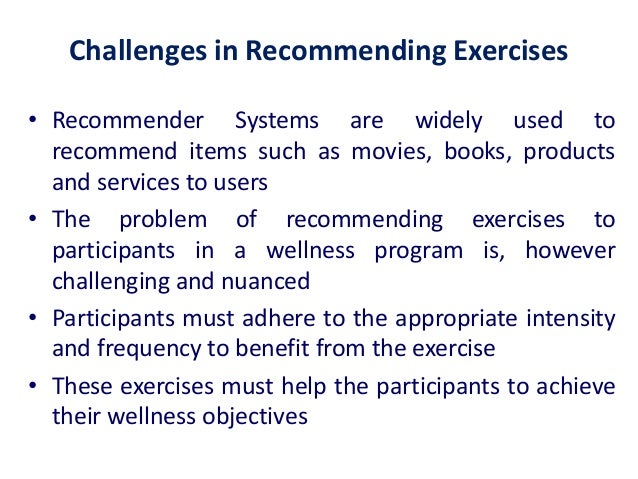 Challenges in Recommending Exercises

• Recommender Systems are widely used to recommend items such as movies, books, products and services to users

• The problem of recommending exercises to participants in a wellness program is, however challenging and nuanced

• Participants must adhere to the appropriate intensity and frequency to benefit from the exercise

• These exercises must help the participants to achieve their wellness objectives